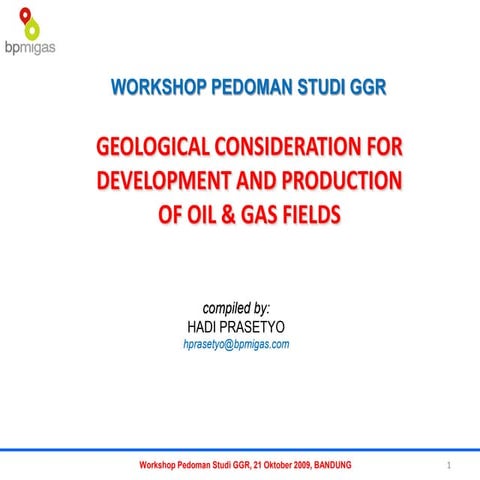 bpmigas

WORKSHOP PEDOMAN STUDI GGR

GEOLOGICAL CONSIDERATION FOR DEVELOPMENT AND PRODUCTION OF OIL & GAS FIELDS

compiled by:
HADI PRASETYO
hprasetyo@bpmigas.com

Workshop Pedoman Studi GGR, 21 Oktober 2009, BANDUNG

1